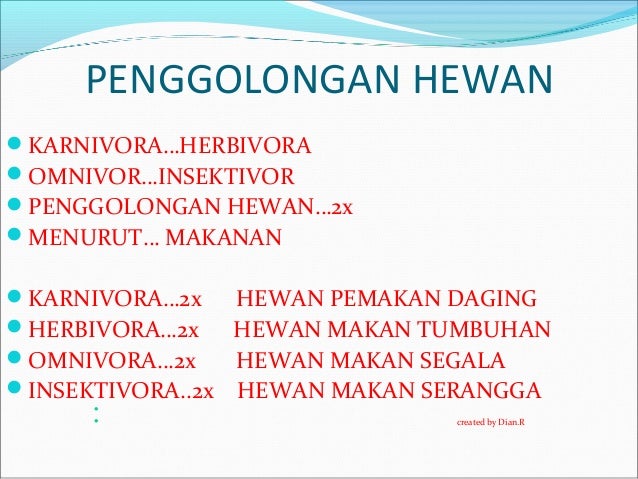 PENGGOLONGAN HEWAN

KARNIVORA...HERBIVORA
OMNIVOR...INSEKTIVOR
PENGGOLONGAN HEWAN...2x
MENURUT... MAKANAN

KARNIVORA...2x HEWAN PEMAKAN DAGING
HERBIVORA...2x HEWAN MAKAN TUMBUHAN
OMNIVORA...2x HEWAN MAKAN SEGALA
INSEKTIVORA..2x HEWAN MAKAN SERANGGA

created by Dian.R